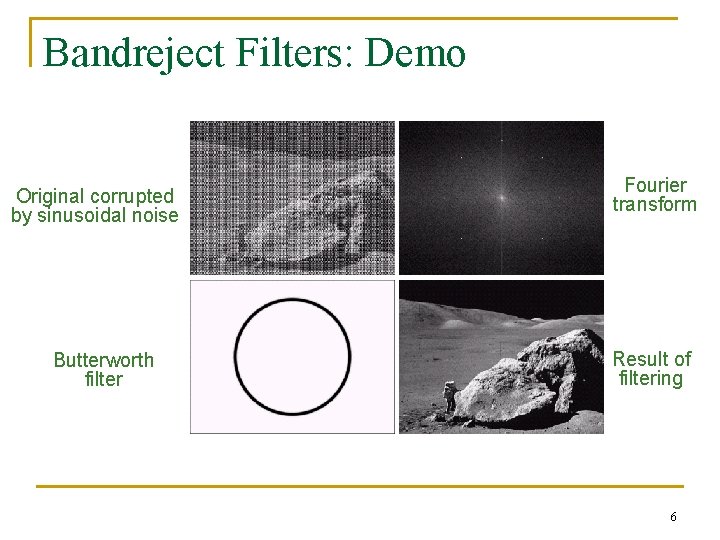 Bandreject Filters: Demo

Original corrupted by sinusoidal noise

Fourier transform

Butterworth filter

Result of filtering

6